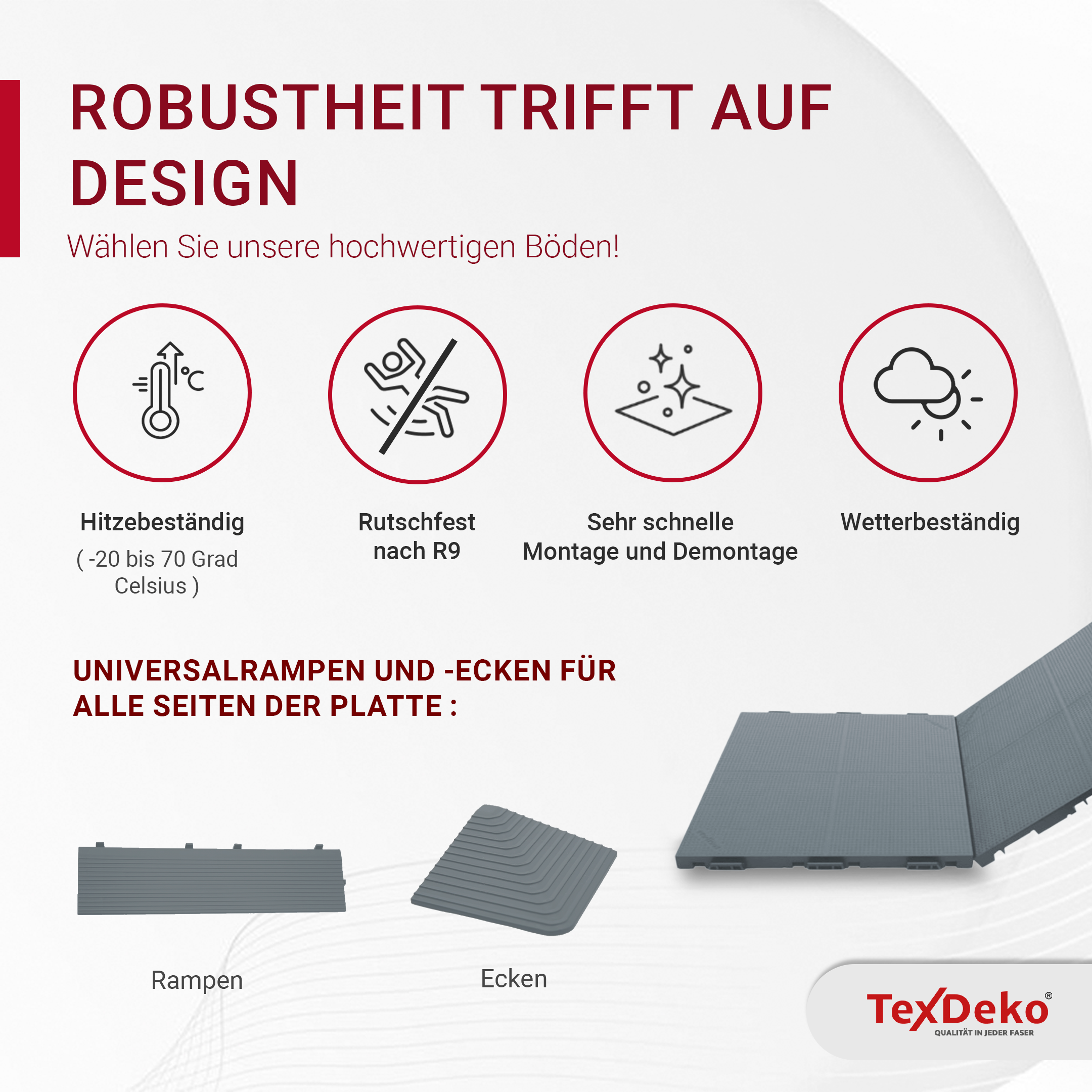 ROBUSTHEIT TRIFFT AUF DESIGN

Wählen Sie unsere hochwertigen Böden!

°C

Hitzebeständig
( -20 bis 70 Grad Celsius )

Rutschfest nach R9

Sehr schnelle Montage und Demontage

Wetterbeständig

UNIVERSALRAMPEN UND -ECKEN FÜR ALLE SEITEN DER PLATTE :

Rampen

Ecken

TexDeko®
QUALITÄT IN JEDER FASER